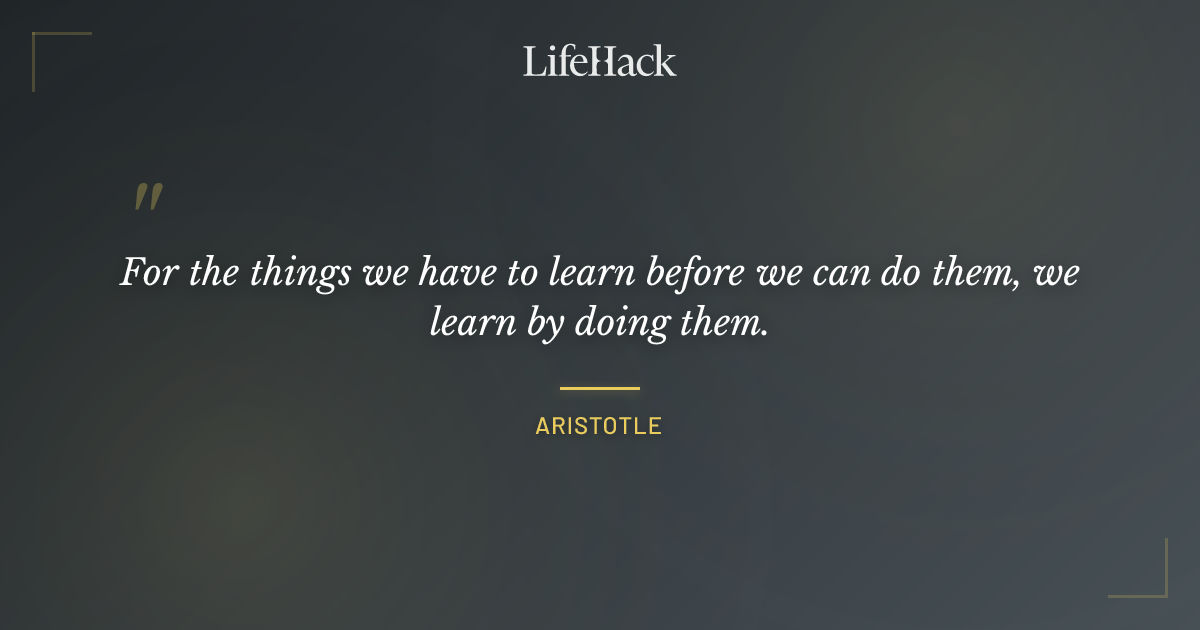 LifeHack

"

For the things we have to learn before we can do them, we learn by doing them.

ARISTOTLE